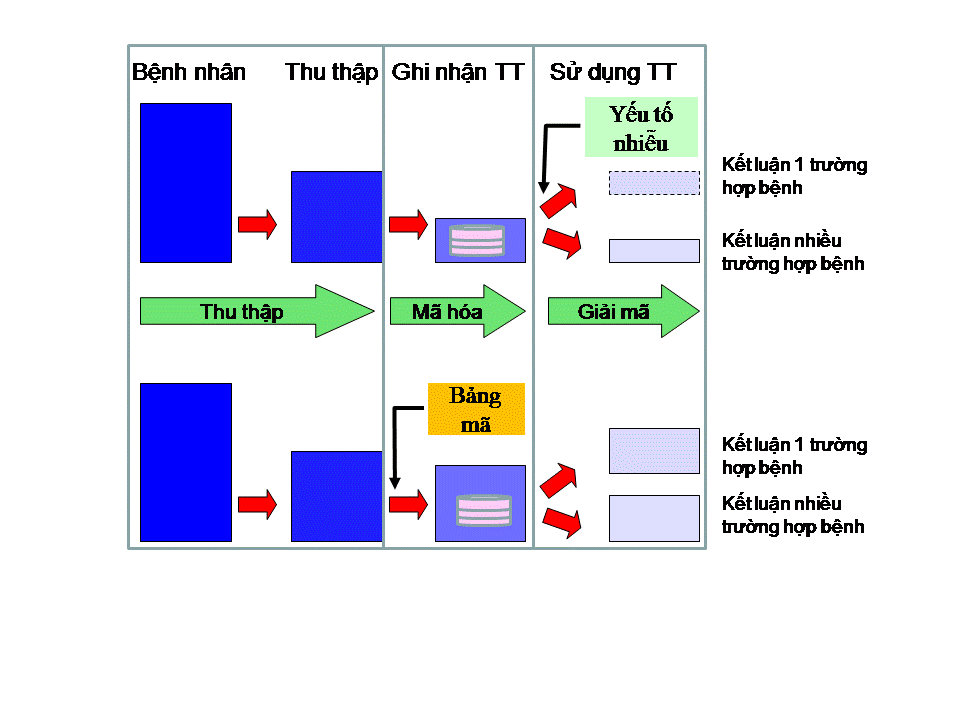 Bệnh nhân Thu thập Ghi nhận TT Sử dụng TT

Yếu tố nhiễu

Kết luận 1 trường hợp bệnh

Kết luận nhiều trường hợp bệnh

Thu thập

Mã hóa

Giải mã

Bảng mã

Kết luận 1 trường hợp bệnh

Kết luận nhiều trường hợp bệnh